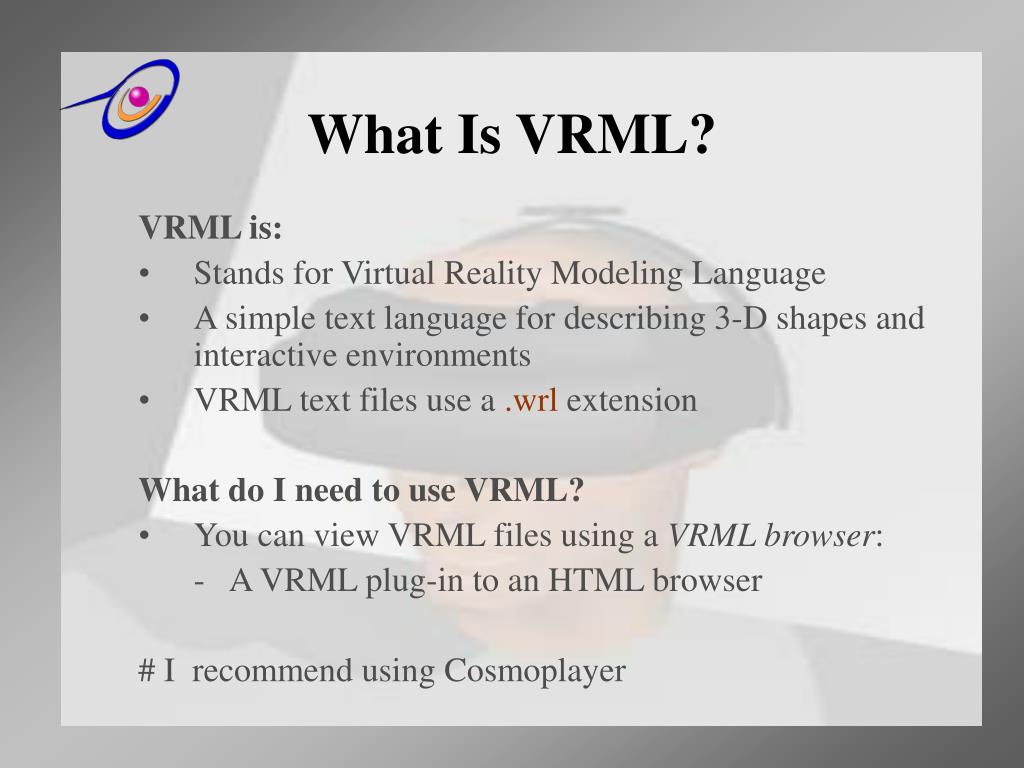 What Is VRML?

VRML is:
• Stands for Virtual Reality Modeling Language
• A simple text language for describing 3-D shapes and interactive environments
• VRML text files use a .wrl extension

What do I need to use VRML?
• You can view VRML files using a VRML browser:
- A VRML plug-in to an HTML browser

# I recommend using Cosmoplayer